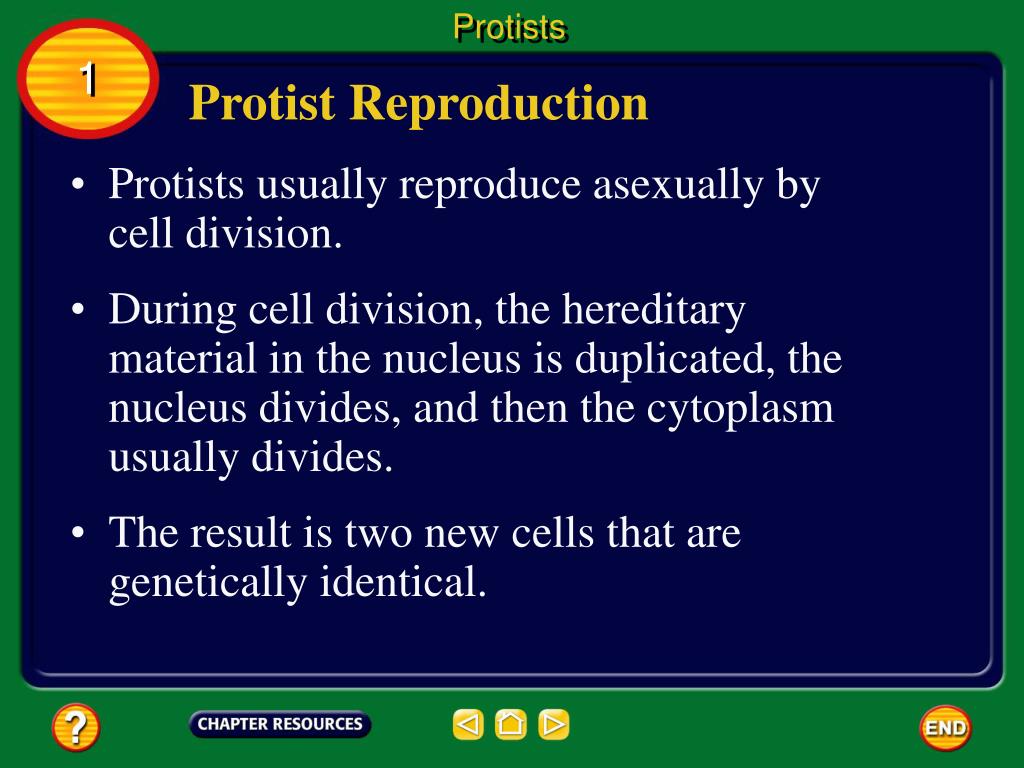 Protists

1

Protist Reproduction

• Protists usually reproduce asexually by cell division.

• During cell division, the hereditary material in the nucleus is duplicated, the nucleus divides, and then the cytoplasm usually divides.

• The result is two new cells that are genetically identical.

?

CHAPTER RESOURCES

END